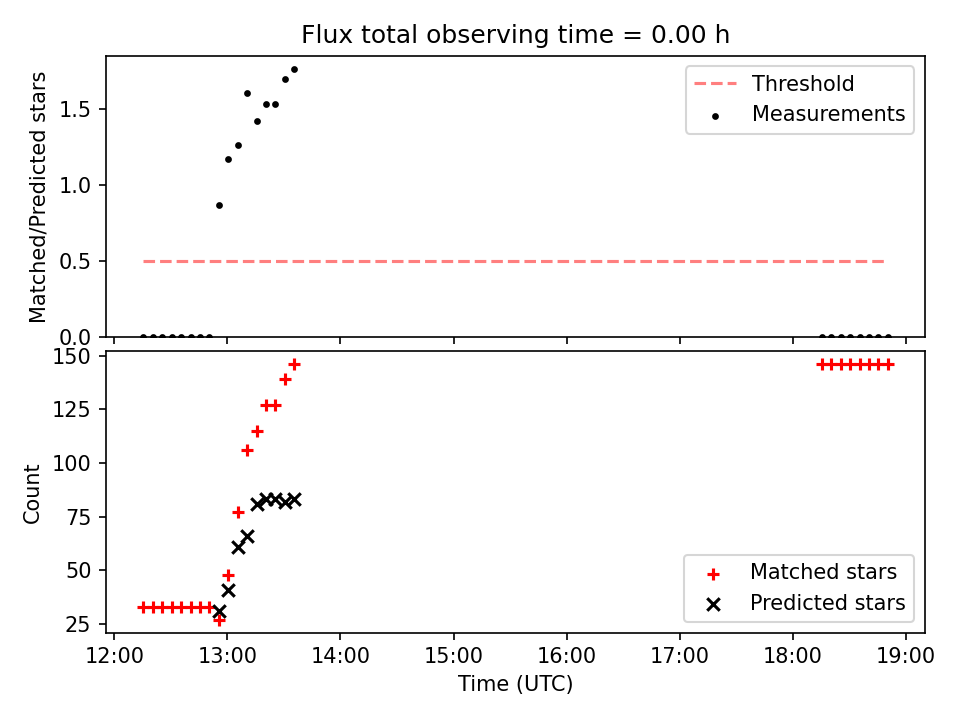 Flux total observing time = 0.00 h

Matched/Predicted stars

1.5
1.0
0.5
0.0

Threshold
Measurements

Count

150
125
100
75
50
25

Matched stars
Predicted stars

12:00
13:00
14:00
15:00
16:00
17:00
18:00
19:00

Time (UTC)